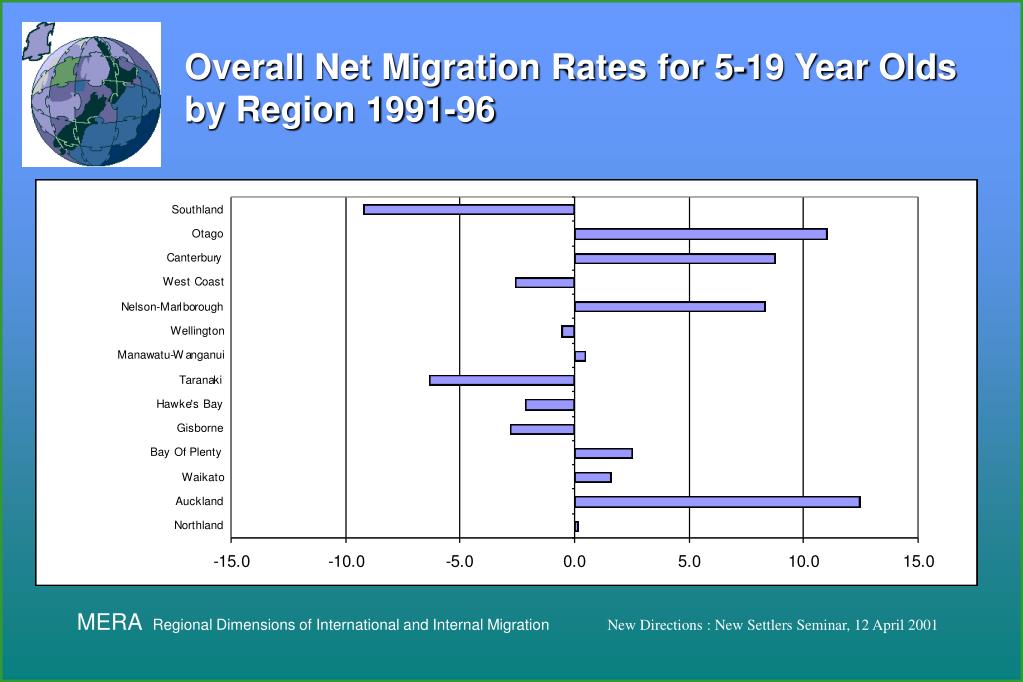 Overall Net Migration Rates for 5-19 Year Olds by Region 1991-96

Southland
Otago
Canterbury
West Coast
Nelson-Marlborough
Wellington
Manawatu-Wanganui
Taranaki
Hawke's Bay
Gisborne
Bay Of Plenty
Waikato
Auckland
Northland

-15.0 -10.0 -5.0 0.0 5.0 10.0 15.0

MERA Regional Dimensions of International and Internal Migration

New Directions : New Settlers Seminar, 12 April 2001